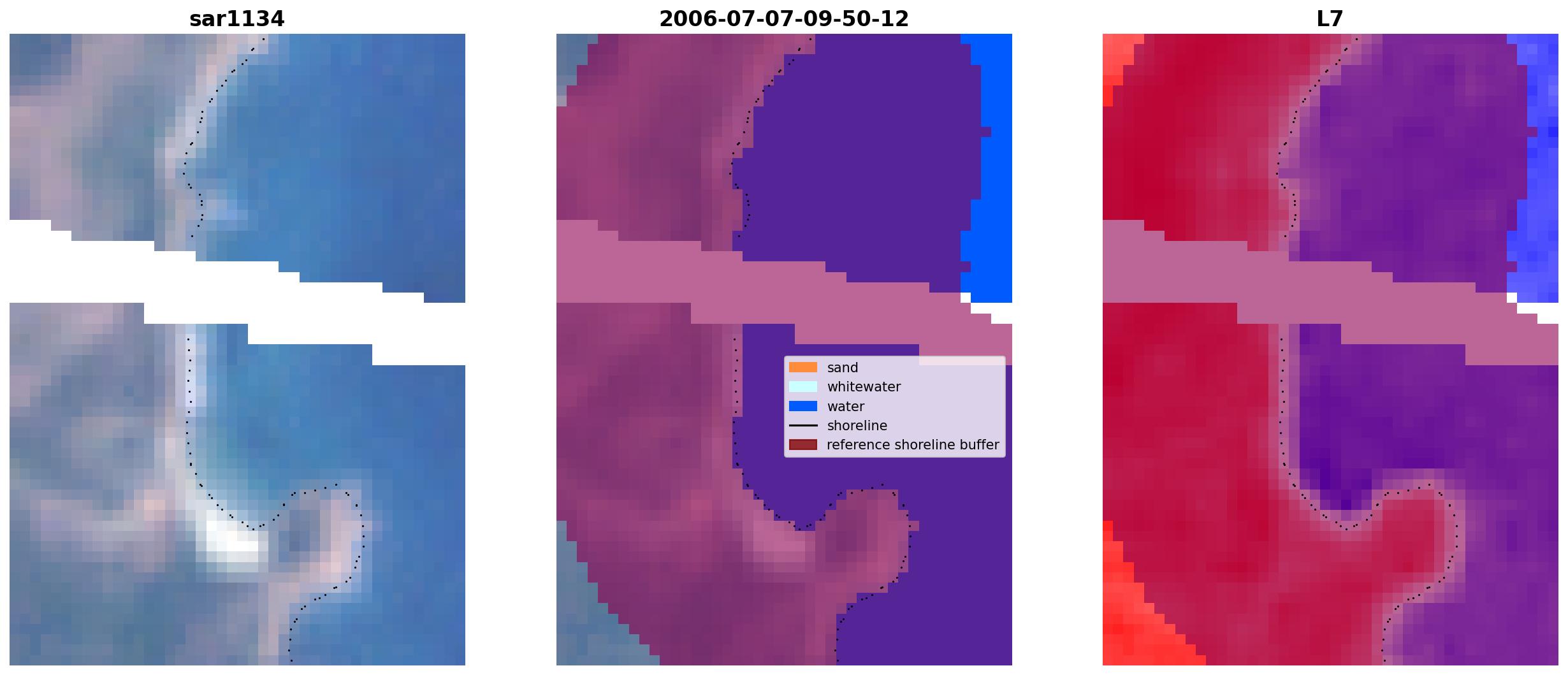 sar1134

2006-07-07-09-50-12

L7

sand
whitewater
water
shoreline
reference shoreline buffer